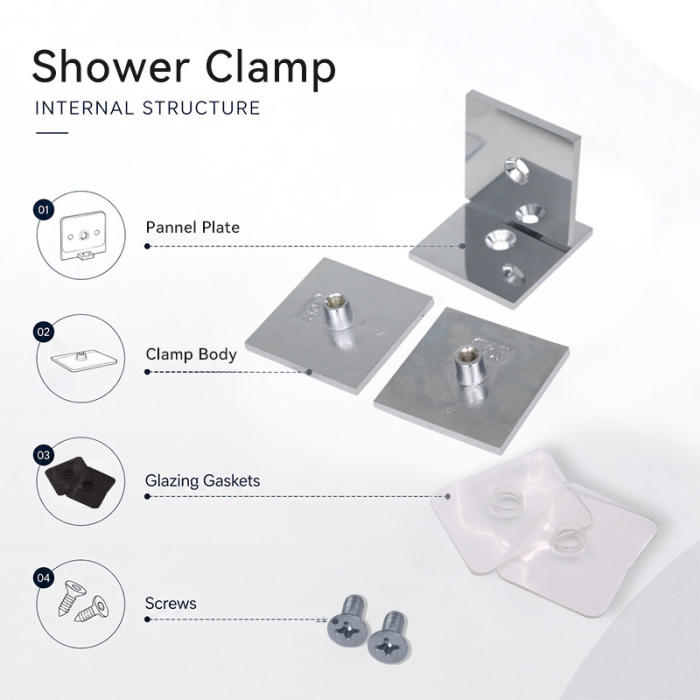 Shower Clamp

INTERNAL STRUCTURE

01

Pannel Plate

02

Clamp Body

03

Glazing Gaskets

04

Screws